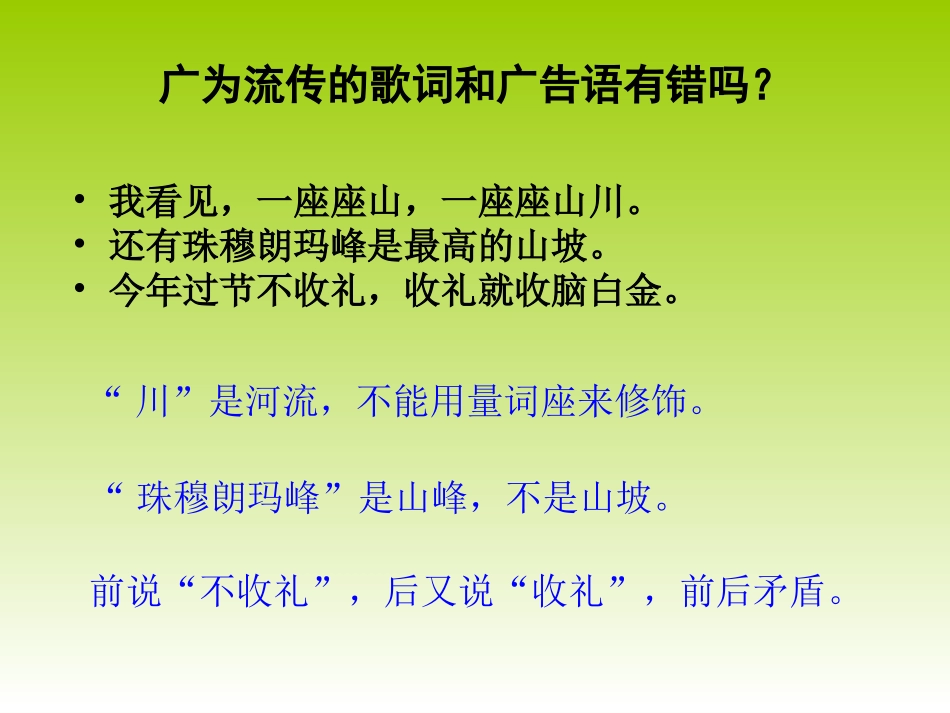 广为流传的歌词和广告语有错吗？

• 我看见，一座座山，一座座山川。
• 还有珠穆朗玛峰是最高的山坡。
• 今年过节不收礼，收礼就收脑白金。

“川”是河流，不能用量词座来修饰。

“珠穆朗玛峰”是山峰，不是山坡。

前说“不收礼”，后又说“收礼”，前后矛盾。